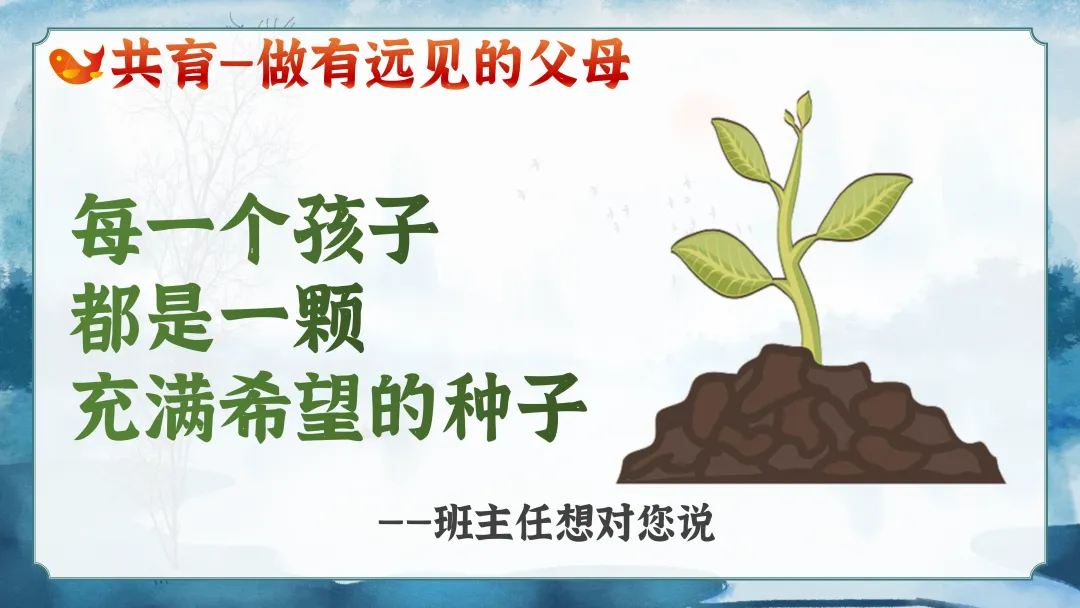 共育—做有远见的父母

每一个孩子
都是一颗
充满希望的种子

——班主任想对您说